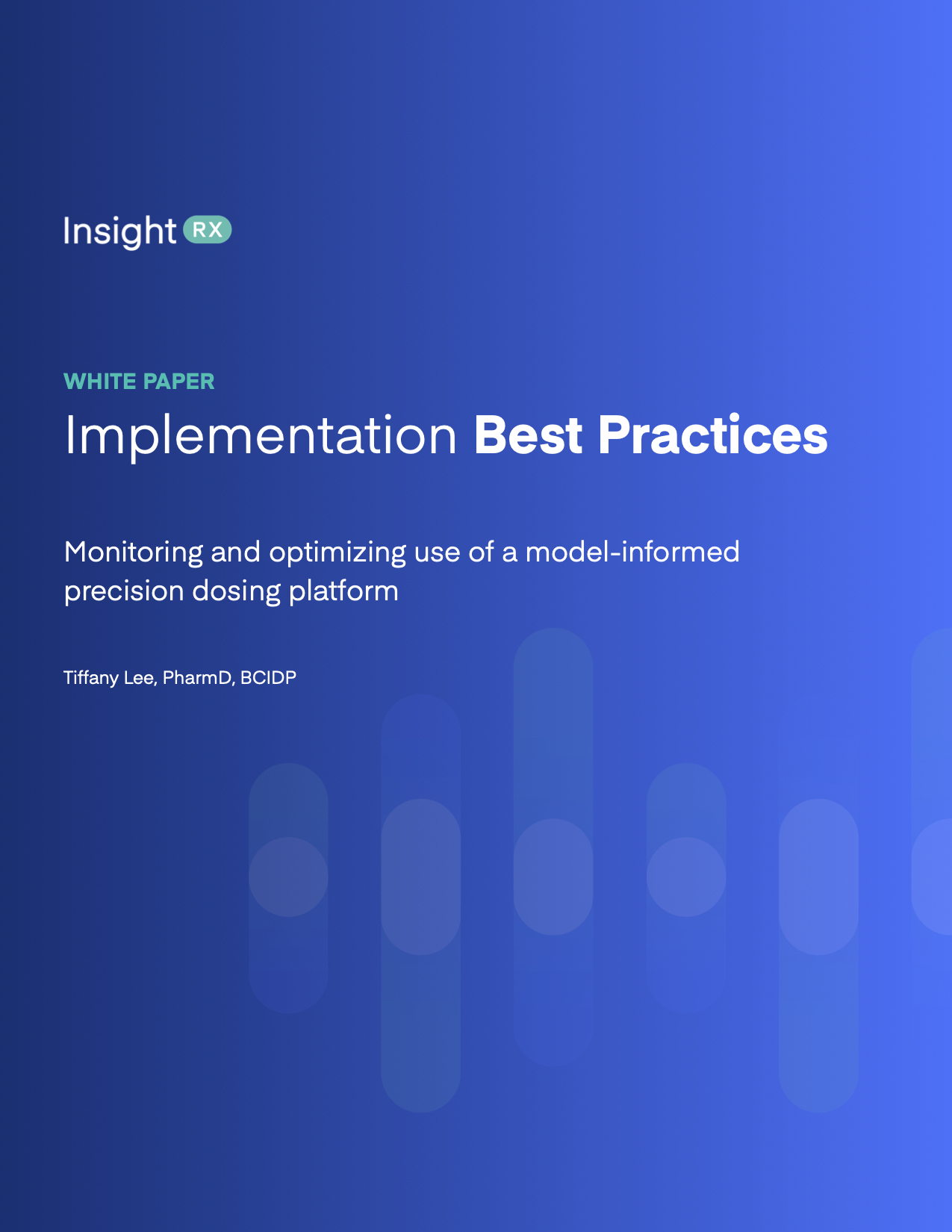 Insight RX

WHITE PAPER
Implementation Best Practices

Monitoring and optimizing use of a model-informed precision dosing platform

Tiffany Lee, PharmD, BCIDP